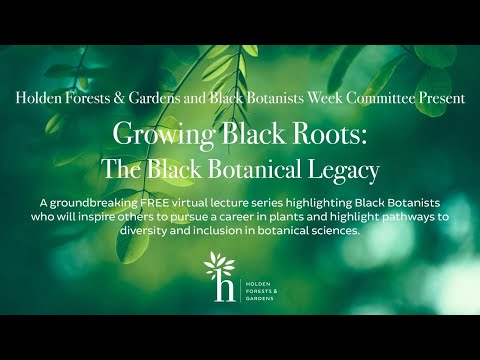 Holden Forests & Gardens and Black Botanists Week Committee Present

Growing Black Roots:
The Black Botanical Legacy

A groundbreaking FREE virtual lecture series highlighting Black Botanists who will inspire others to pursue a career in plants and highlight pathways to diversity and inclusion in botanical sciences.

h

HOLDEN FORESTS & GARDENS